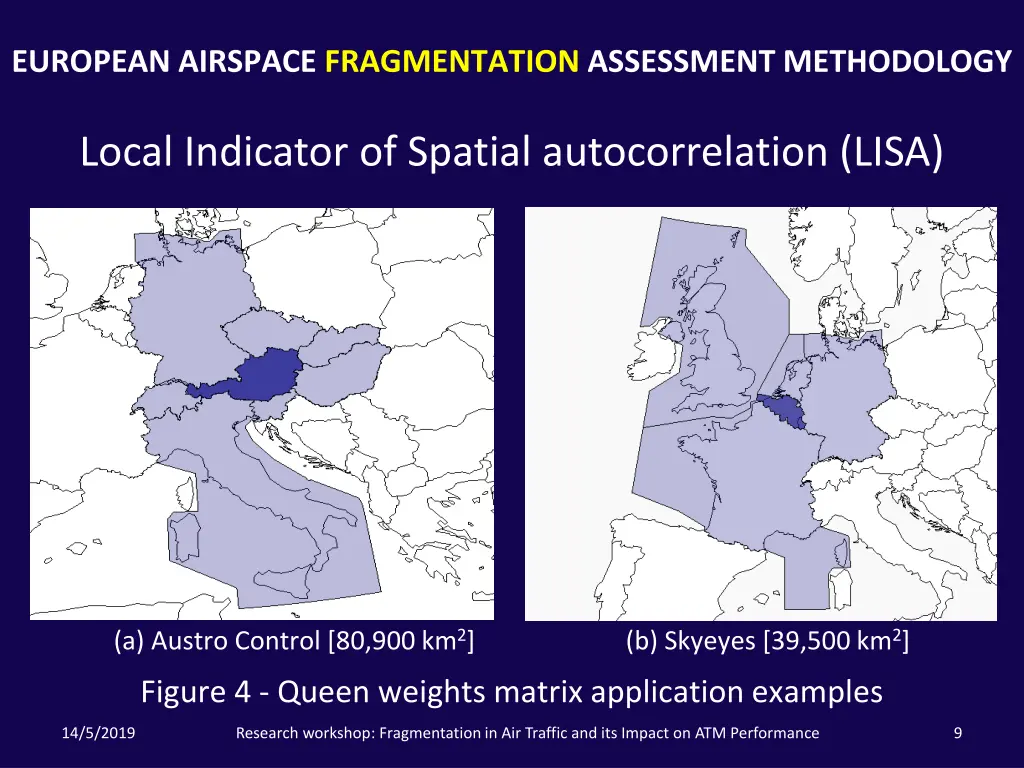 EUROPEAN AIRSPACE FRAGMENTATION ASSESSMENT METHODOLOGY

Local Indicator of Spatial autocorrelation (LISA)

(a) Austro Control [80,900 km$^2$]

(b) Skyeyes [39,500 km$^2$]

Figure 4 - Queen weights matrix application examples

14/5/2019

Research workshop: Fragmentation in Air Traffic and its Impact on ATM Performance

9